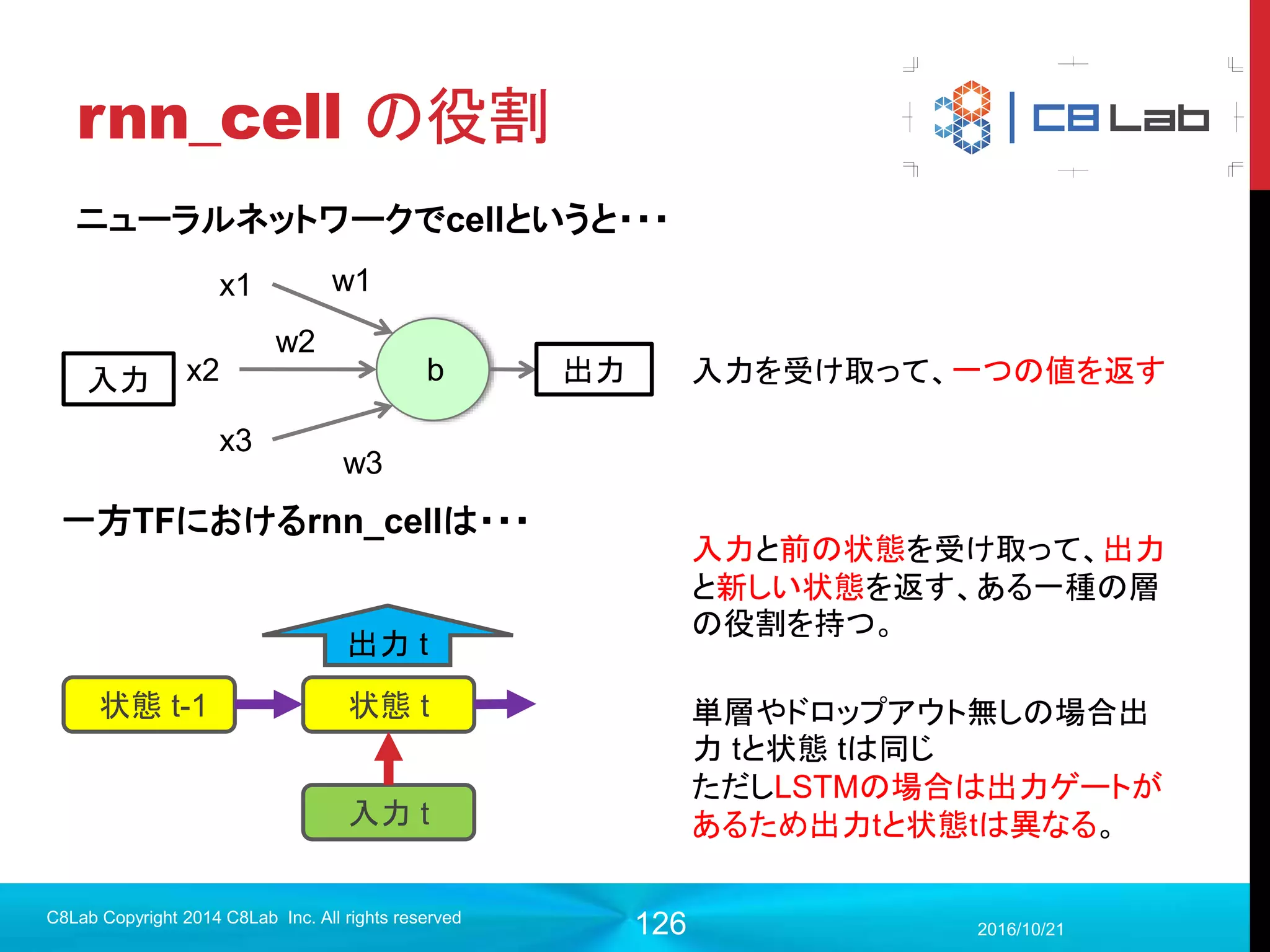 rnn_cell の役割

C8 Lab

ニューラルネットワークでcellというと・・・

x1
w1
w2
入力
x2
b
出力
x3
w3

入力を受け取って、一つの値を返す

一方TFにおけるrnn_cellは・・・

出力 t
状態 t-1
状態 t
入力 t

入力と前の状態を受け取って、出力と新しい状態を返す、ある一種の層の役割を持つ。

単層やドロップアウト無しの場合出力 tと状態 tは同じ
ただしLSTMの場合は出力ゲートがあるため出力tと状態tは異なる。

C8Lab Copyright 2014 C8Lab Inc. All rights reserved
126
2016/10/21